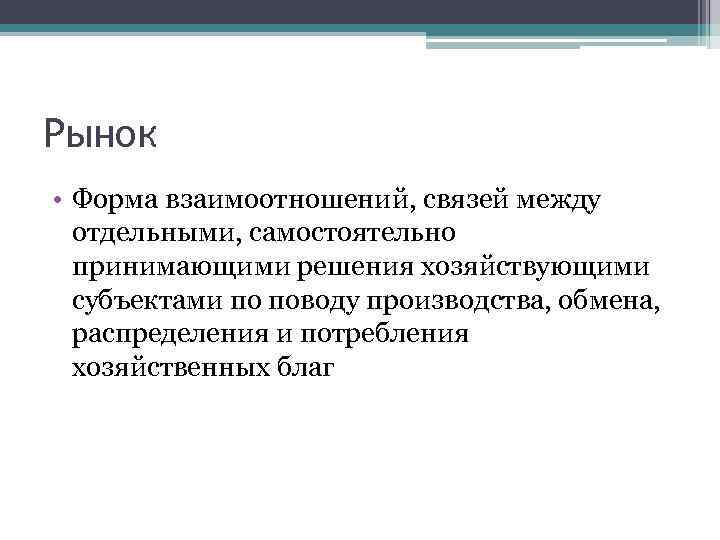 Рынок

• Форма взаимоотношений, связей между отдельными, самостоятельно принимающими решения хозяйствующими субъектами по поводу производства, обмена, распределения и потребления хозяйственных благ